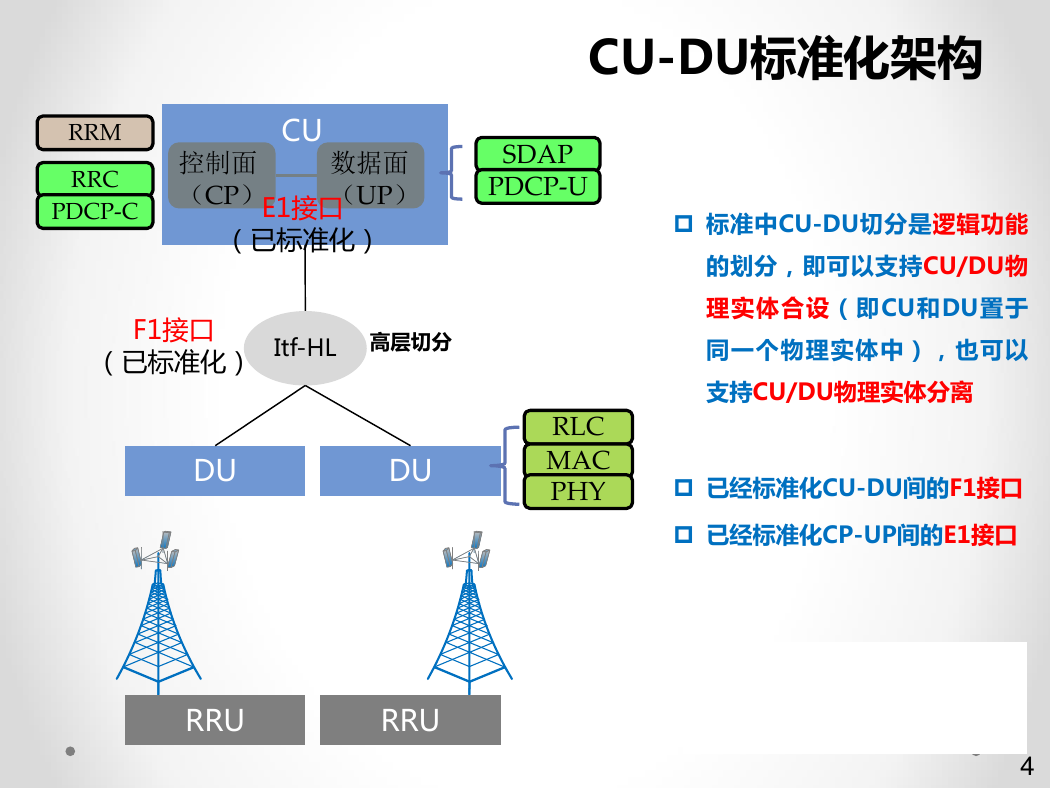 CU-DU标准化架构

RRM

RRC

PDCP-C

CU

控制面（CP）

数据面（UP）

E1接口
（已标准化）

SDAP

PDCP-U

F1接口
（已标准化）

Itf-HL

高层切分

DU

DU

RLC

MAC

PHY

RRU

RRU

标准中CU-DU切分是逻辑功能的划分，即可以支持CU/DU物理实体合设（即CU和DU置于同一个物理实体中），也可以支持CU/DU物理实体分离

已经标准化CU-DU间的F1接口

已经标准化CP-UP间的E1接口

4